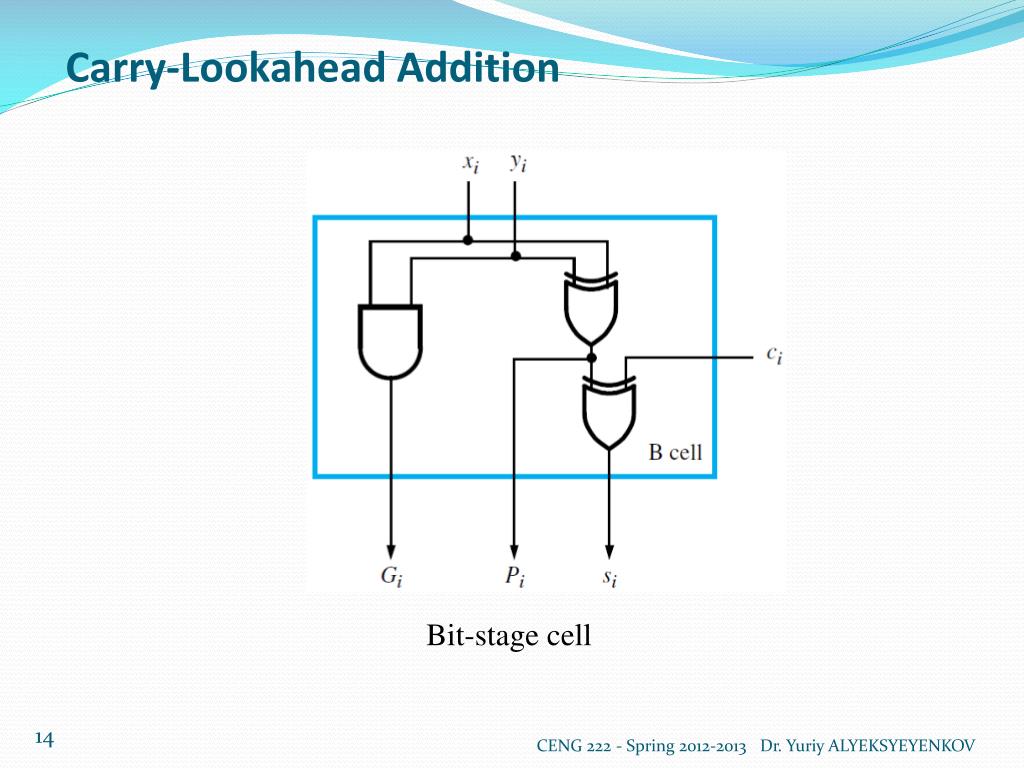 Carry-Lookahead Addition

$x_i$ $y_i$

$c_i$

B cell

$G_i$ $P_i$ $s_i$

Bit-stage cell

14

CENG 222 - Spring 2012-2013 Dr. Yuriy ALYEKSYEYENKOV